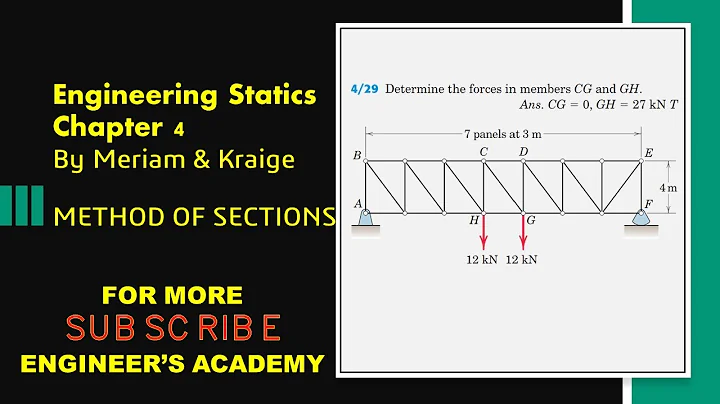 Engineering Statics
Chapter 4
By Meriam & Kraige

METHOD OF SECTIONS

FOR MORE
SUB SC RIB E
ENGINEER'S ACADEMY

4/29 Determine the forces in members $CG$ and $GH$.
Ans. $CG = 0$, $GH = 27$ kN $T$

7 panels at 3 m

B C D E
4 m
A F
H G

12 kN 12 kN